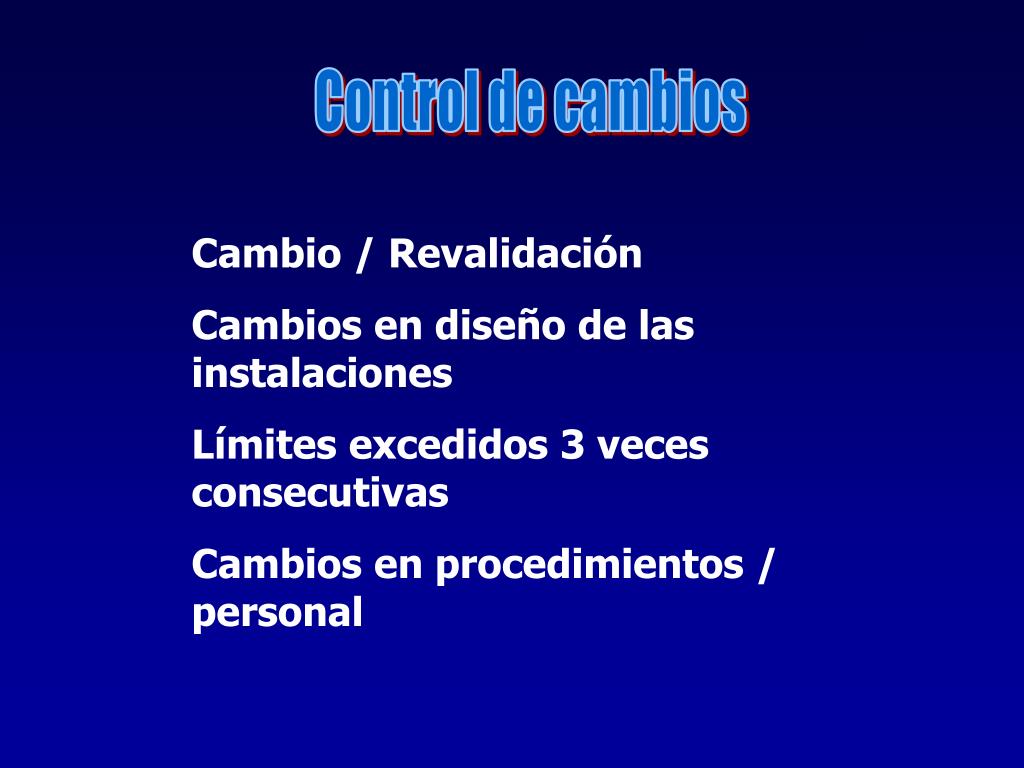 Control de cambios

Cambio / Revalidación

Cambios en diseño de las instalaciones

Límites excedidos 3 veces consecutivas

Cambios en procedimientos / personal